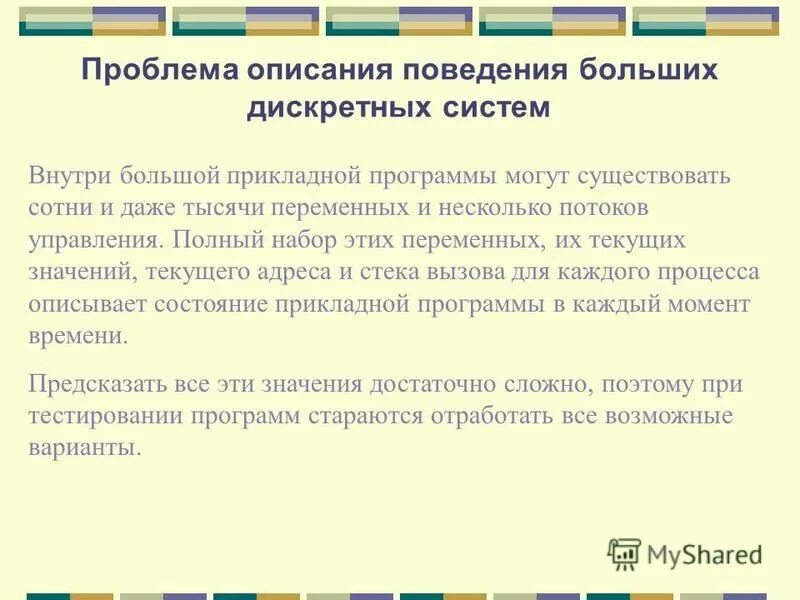 Проблема описания поведения больших дискретных систем

Внутри большой прикладной программы могут существовать сотни и даже тысячи переменных и несколько потоков управления. Полный набор этих переменных, их текущих значений, текущего адреса и стека вызова для каждого процесса описывает состояние прикладной программы в каждый момент времени.

Предсказать все эти значения достаточно сложно, поэтому при тестировании программ стараются отработать все возможные варианты.

MyShared